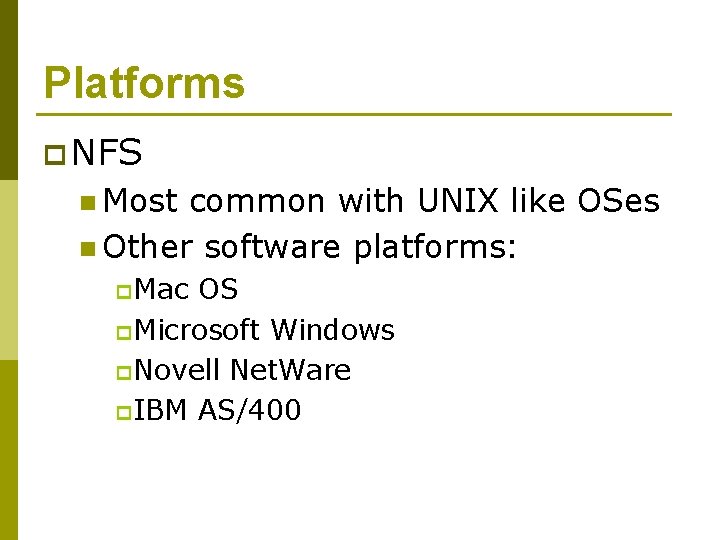 Platforms

NFS

Most common with UNIX like OSes

Other software platforms:

Mac OS

Microsoft Windows

Novell NetWare

IBM AS/400